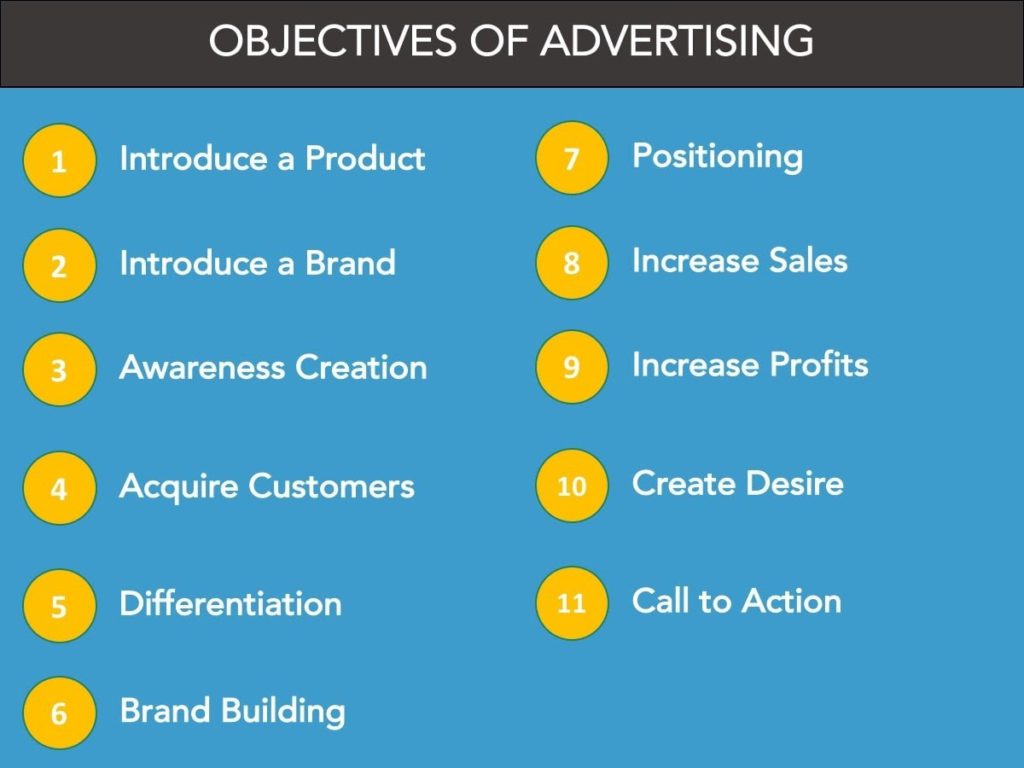 OBJECTIVES OF ADVERTISING

1 Introduce a Product

2 Introduce a Brand

3 Awareness Creation

4 Acquire Customers

5 Differentiation

6 Brand Building

7 Positioning

8 Increase Sales

9 Increase Profits

10 Create Desire

11 Call to Action